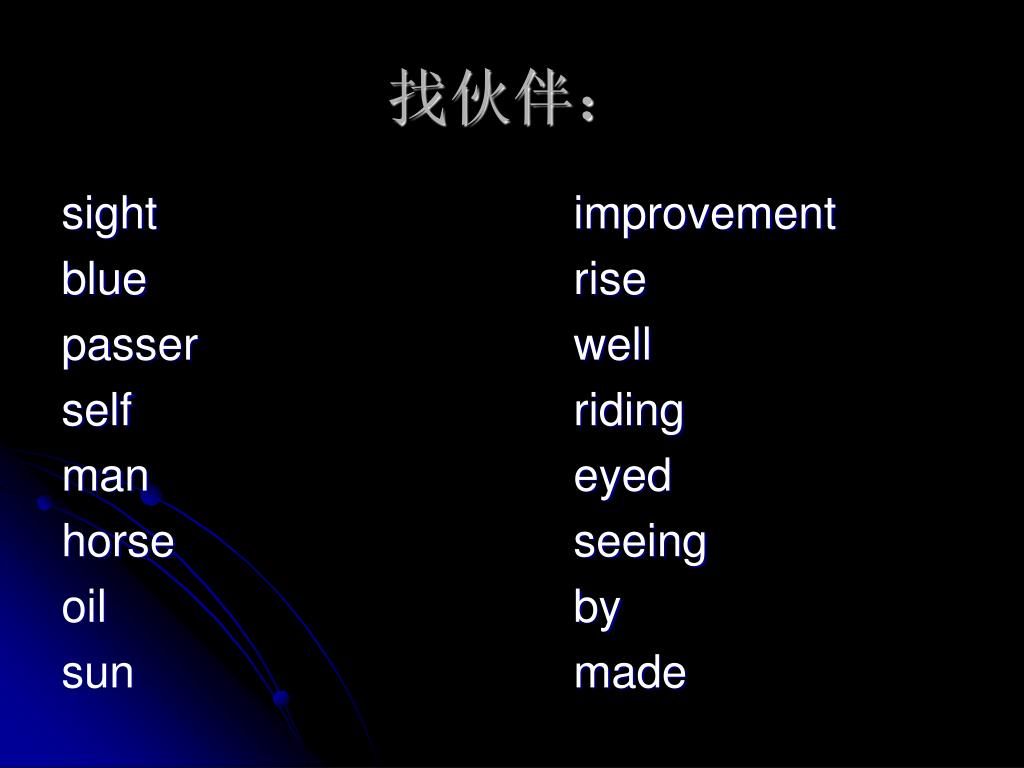 找伙伴：

sight
blue
passer
self
man
horse
oil
sun

improvement
rise
well
riding
eyed
seeing
by
made